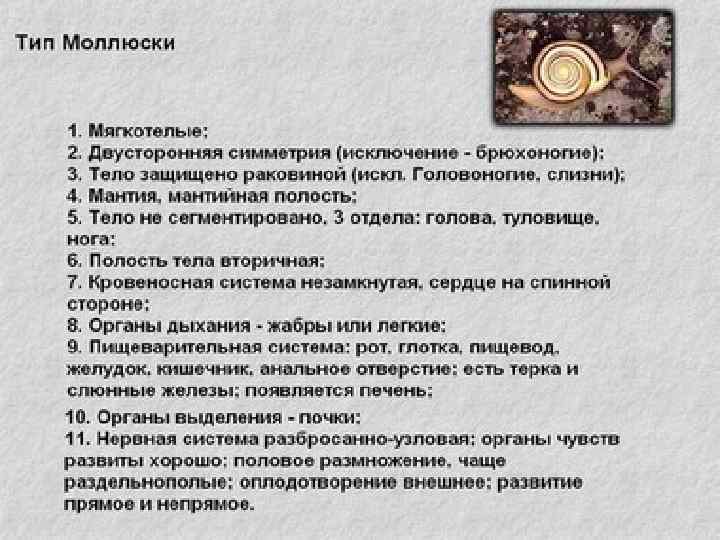 Тип Моллюски

1. Мягкотелые;
2. Двусторонняя симметрия (исключение - брюхоногие);
3. Тело защищено раковиной (искл. Головоногие, слизни);
4. Мантия, мантийная полость;
5. Тело не сегментировано, 3 отдела: голова, туловище, нога;
6. Полость тела вторичная;
7. Кровеносная система незамкнутая, сердце на спинной стороне;
8. Органы дыхания - жабры или легкие;
9. Пищеварительная система: рот, глотка, пищевод, желудок, кишечник, анальное отверстие; есть терка и слюнные железы; появляется печень;
10. Органы выделения - почки;
11. Нервная система разбросанно-узловая; органы чувств развиты хорошо; половое размножение, чаще раздельнополые; оплодотворение внешнее; развитие прямое и непрямое.